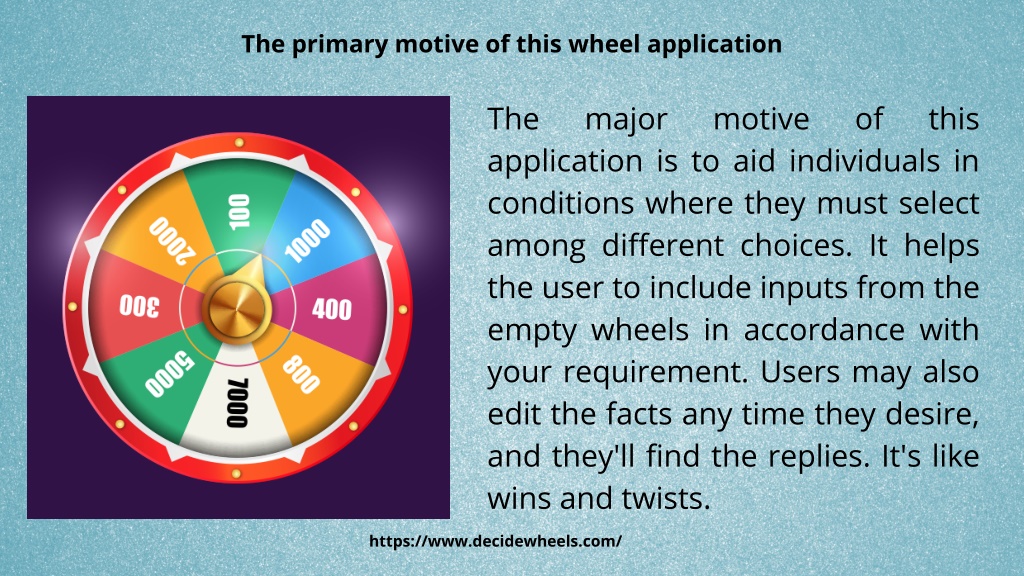 The primary motive of this wheel application

100

1000

400

800

7000

5000

300

2000

The major motive of this application is to aid individuals in conditions where they must select among different choices. It helps the user to include inputs from the empty wheels in accordance with your requirement. Users may also edit the facts any time they desire, and they'll find the replies. It's like wins and twists.

https://www.decidewheels.com/